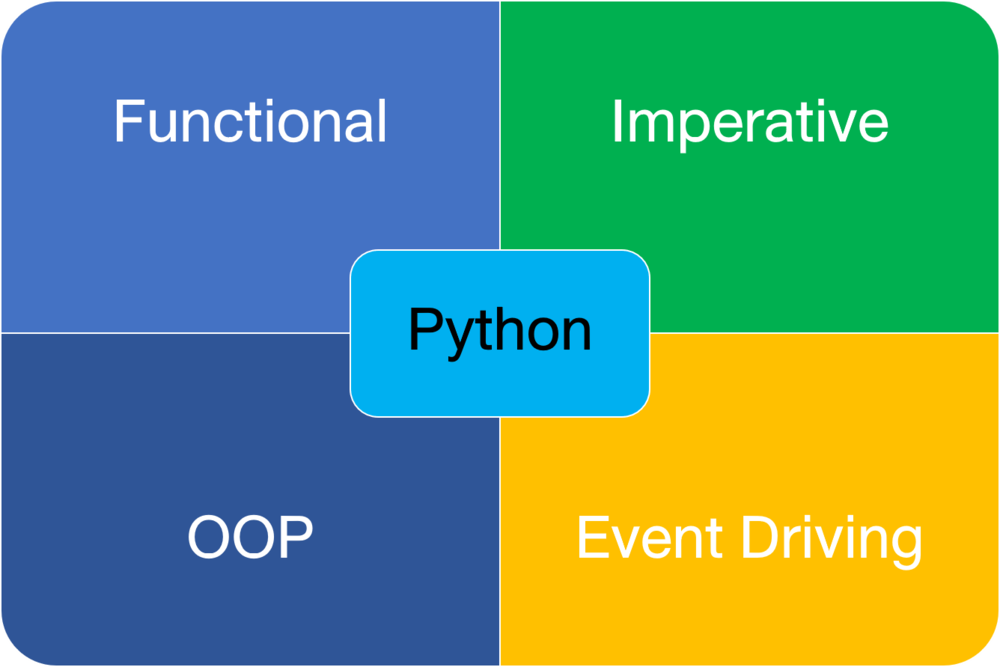 Functional

Imperative

Python

OOP

Event Driving